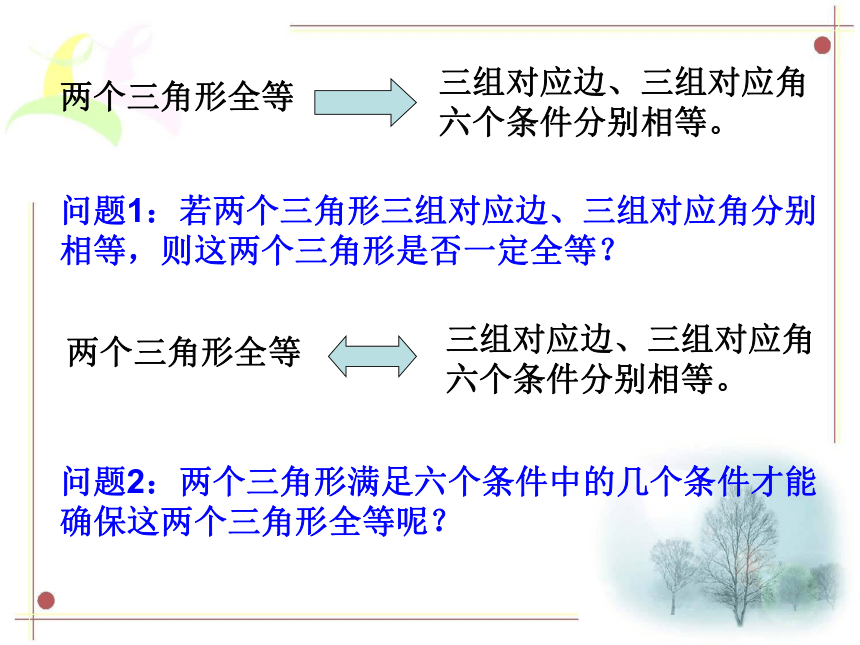 两个三角形全等

三组对应边、三组对应角六个条件分别相等。

问题1：若两个三角形三组对应边、三组对应角分别相等，则这两个三角形是否一定全等？

两个三角形全等

三组对应边、三组对应角六个条件分别相等。

问题2：两个三角形满足六个条件中的几个条件才能确保这两个三角形全等呢？